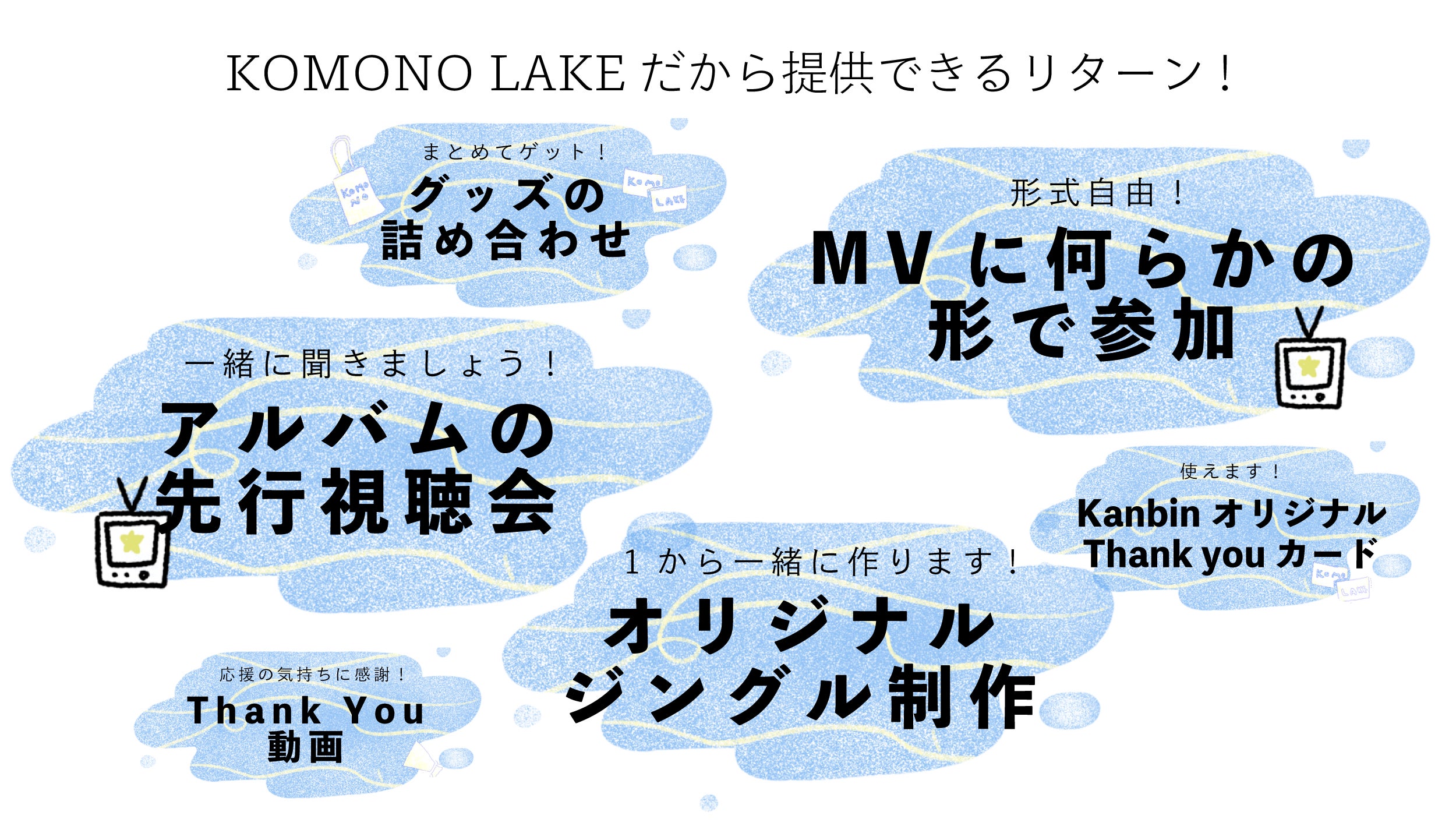 KOMONO LAKEだから提供できるリターン！

まとめてゲット！
グッズの
詰め合わせ

形式自由！
MVに何らかの
形で参加

一緒に聞きましょう！
アルバムの
先行視聴会

使えます！
Kanbinオリジナル
Thank youカード

1から一緒に作ります！
オリジナル
ジングル制作

応援の気持ちに感謝！
Thank You
動画